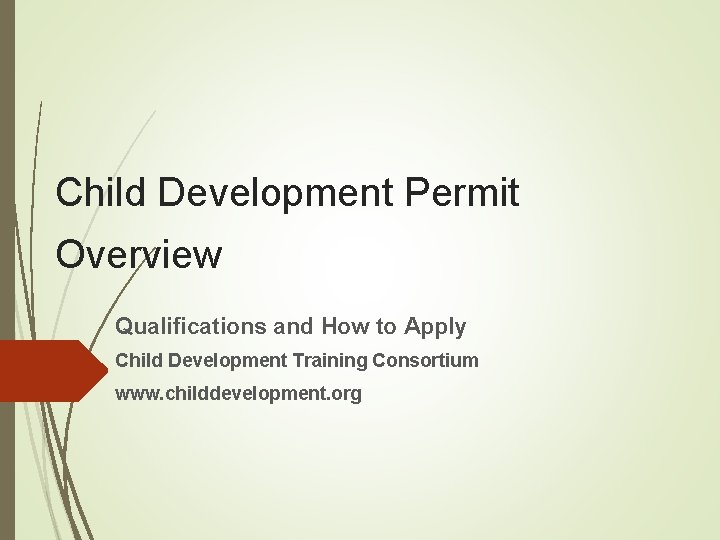 Child Development Permit Overview

Qualifications and How to Apply

Child Development Training Consortium

www.childdevelopment.org